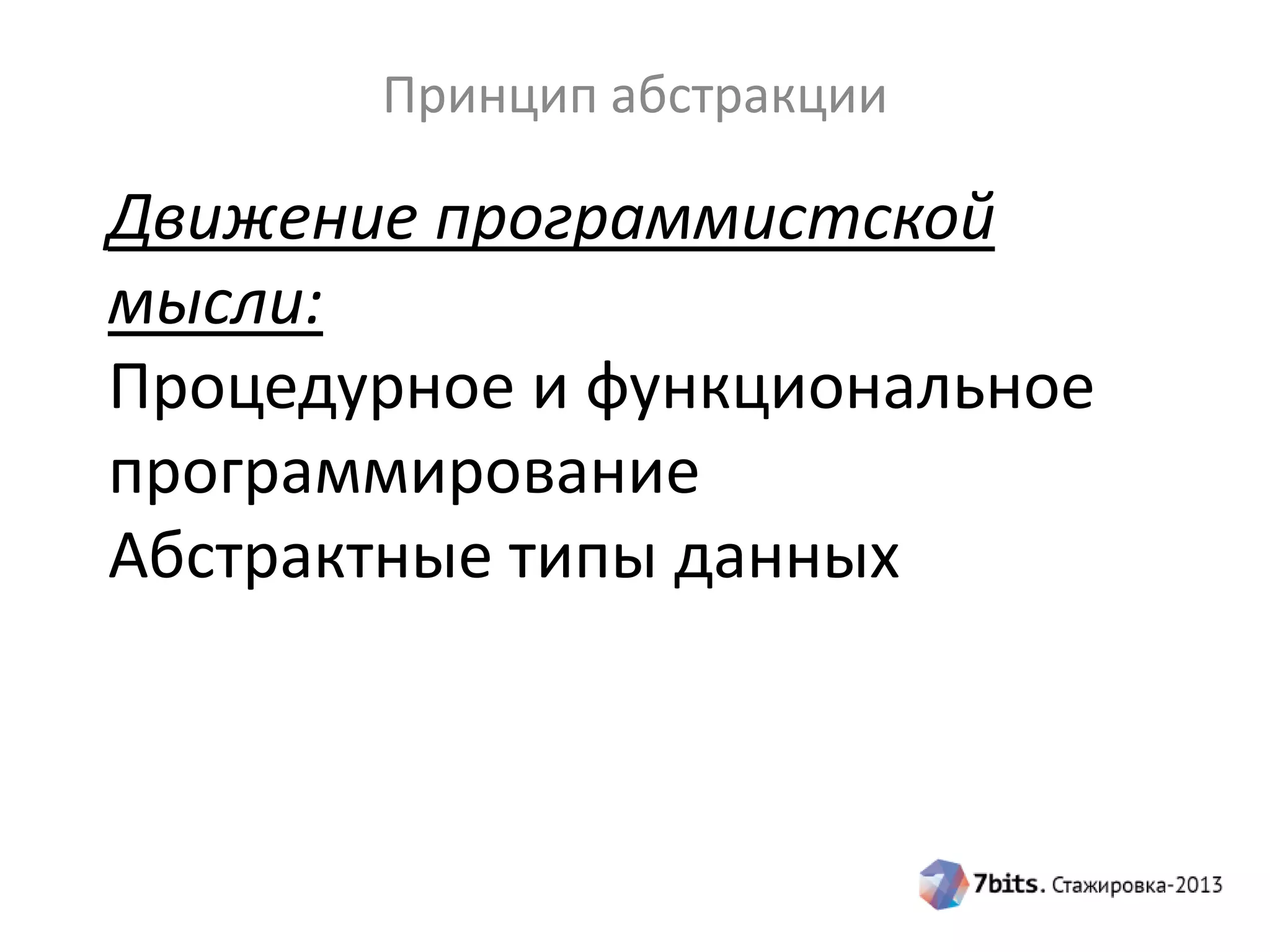 Принцип абстракции

Движение программистской мысли:

Процедурное и функциональное программирование

Абстрактные типы данных

7bits. Стажировка-2013